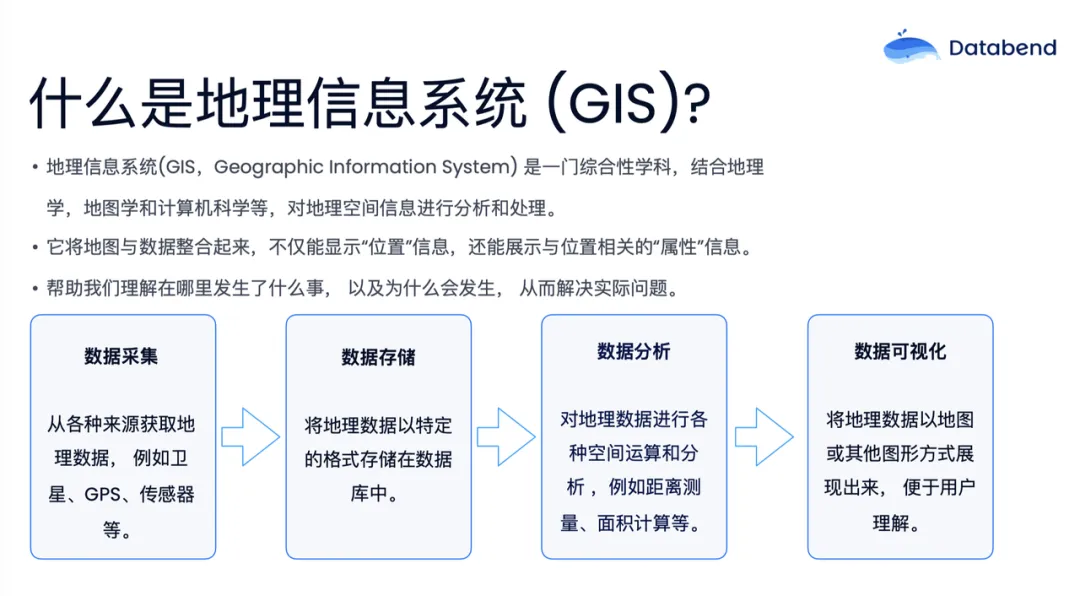 Databend

什么是地理信息系统 (GIS)?

• 地理信息系统(GIS，Geographic Information System) 是一门综合性学科，结合地理学，地图学和计算机科学等，对地理空间信息进行分析和处理。

• 它将地图与数据整合起来，不仅能显示“位置”信息，还能展示与位置相关的“属性”信息。

• 帮助我们理解在哪里发生了什么事， 以及为什么会发生， 从而解决实际问题。

数据采集

从各种来源获取地理数据， 例如卫星、GPS、传感器等。

数据存储

将地理数据以特定的格式存储在数据库中。

数据分析

对地理数据进行各种空间运算和分析， 例如距离测量、面积计算等。

数据可视化

将地理数据以地图或其他图形方式展现出来， 便于用户理解。